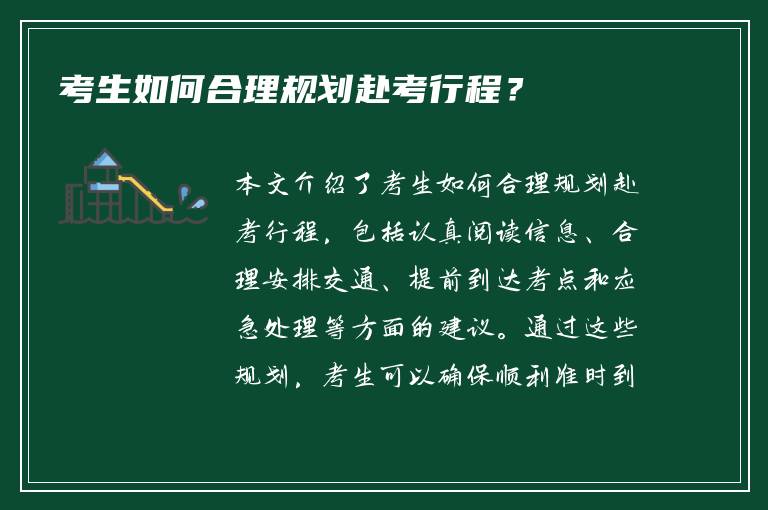 考生如何合理规划赴考行程？

本文介绍了考生如何合理规划赴考行程，包括认真阅读信息、合理安排交通、提前到达考点和应急处理等方面的建议。通过这些规划，考生可以确保顺利准时到